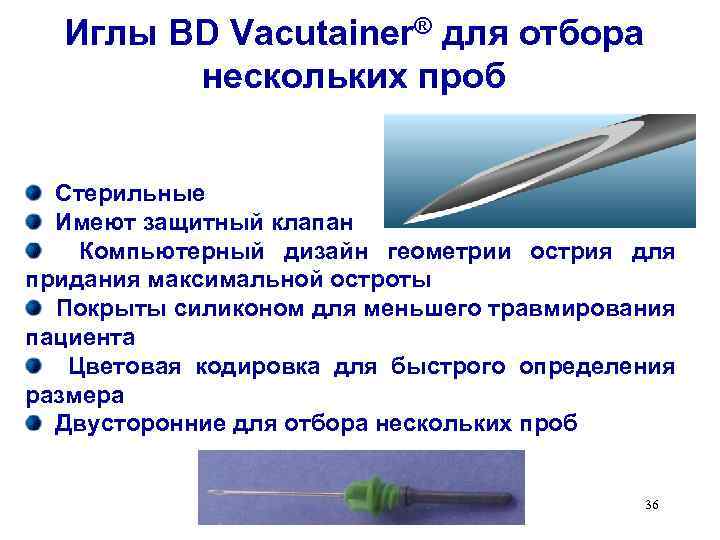 Иглы BD Vacutainer® для отбора нескольких проб

Стерильные

Имеют защитный клапан

Компьютерный дизайн геометрии острия для придания максимальной остроты

Покрыты силиконом для меньшего травмирования пациента

Цветовая кодировка для быстрого определения размера

Двусторонние для отбора нескольких проб

36